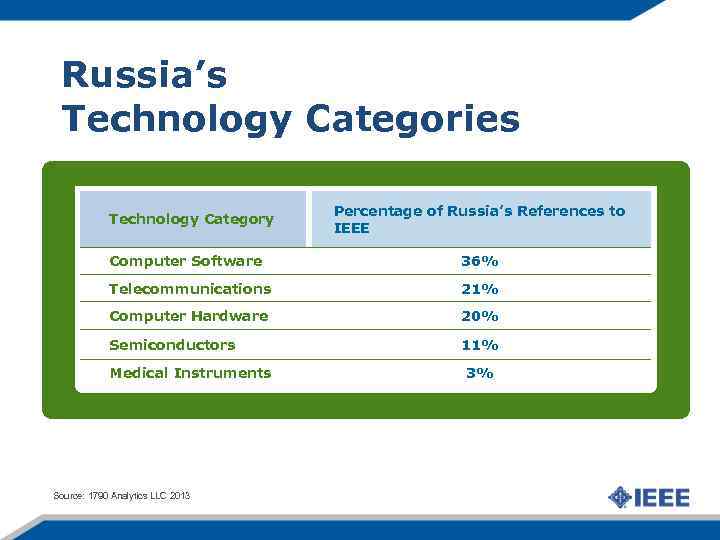 Russia's
Technology Categories

| Technology Category | Percentage of Russia's References to IEEE |
|---|---|
| Computer Software | 36% |
| Telecommunications | 21% |
| Computer Hardware | 20% |
| Semiconductors | 11% |
| Medical Instruments | 3% |

Source: 1790 Analytics LLC 2013

IEEE